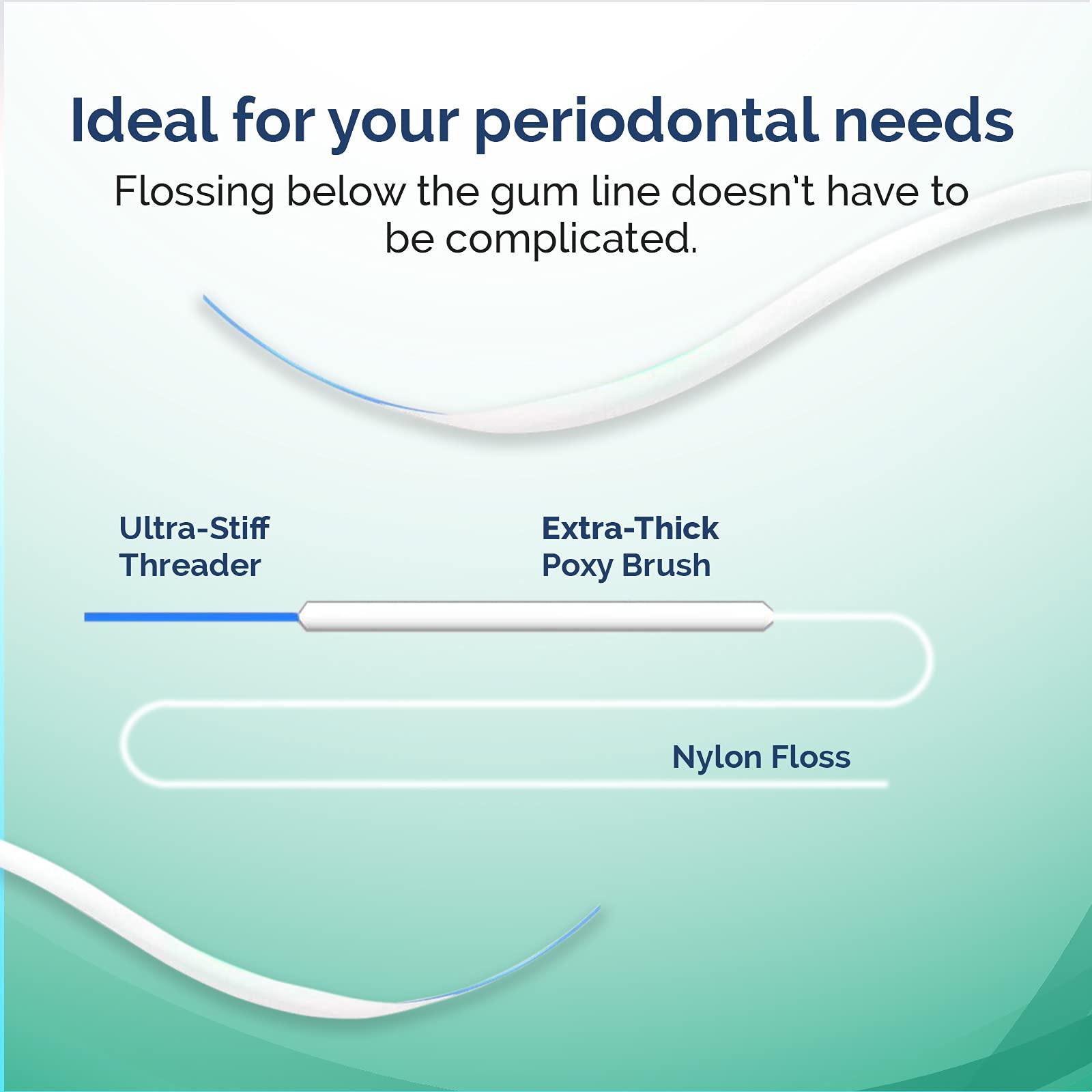 Ideal for your periodontal needs

Flossing below the gum line doesn't have to be complicated.

Ultra-Stiff Threader

Extra-Thick Poxy Brush

Nylon Floss